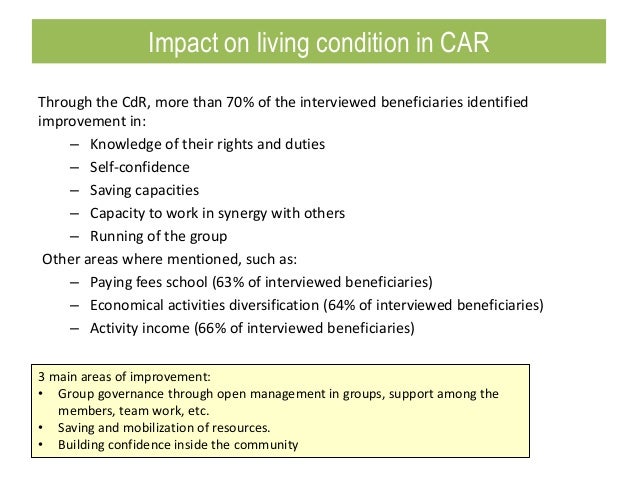 Impact on living condition in CAR

Through the CdR, more than 70% of the interviewed beneficiaries identified improvement in:
– Knowledge of their rights and duties
– Self-confidence
– Saving capacities
– Capacity to work in synergy with others
– Running of the group

Other areas where mentioned, such as:
– Paying fees school (63% of interviewed beneficiaries)
– Economical activities diversification (64% of interviewed beneficiaries)
– Activity income (66% of interviewed beneficiaries)

3 main areas of improvement:
• Group governance through open management in groups, support among the members, team work, etc.
• Saving and mobilization of resources.
• Building confidence inside the community